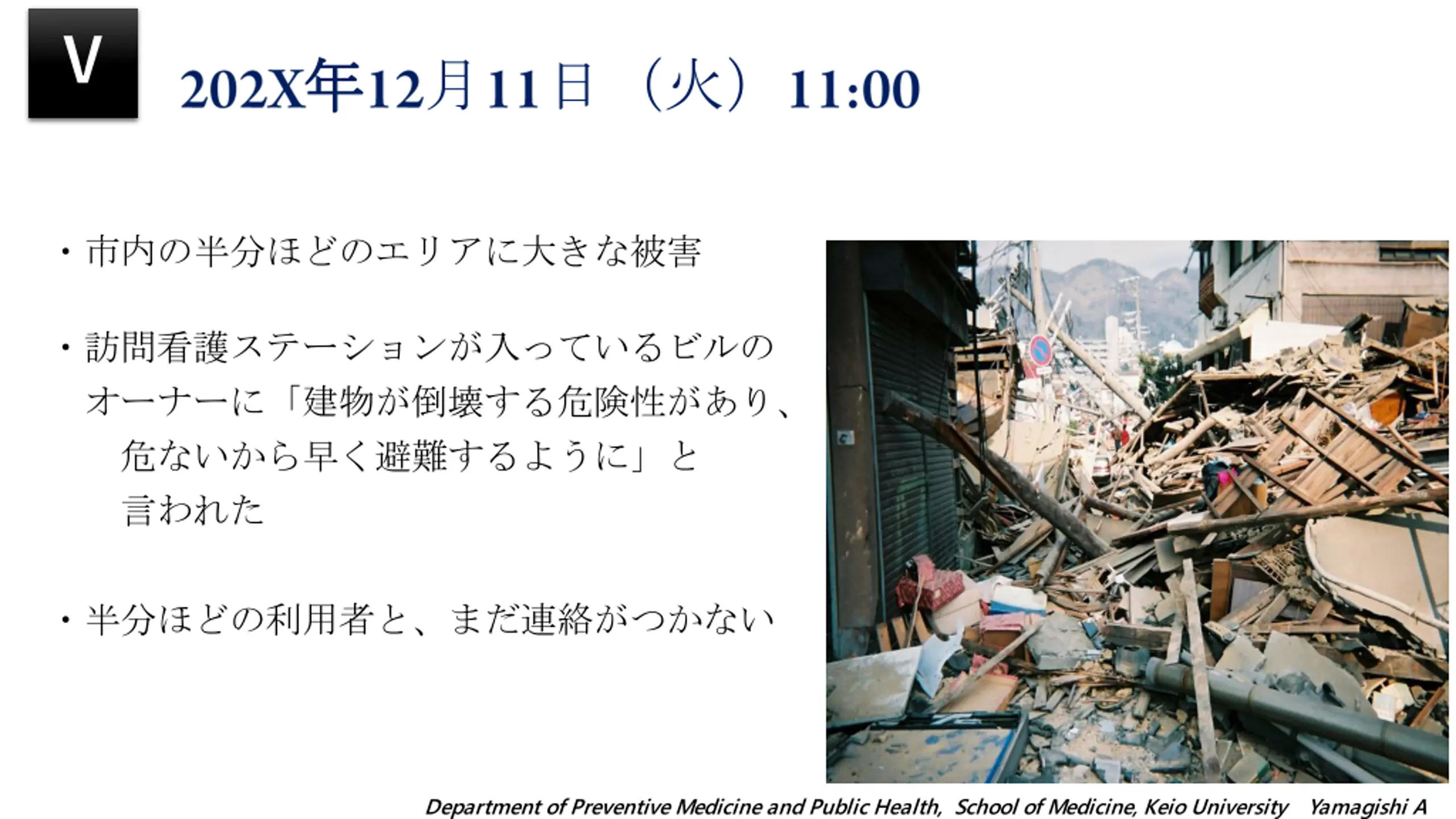 V

202X年12月11日（火）11:00

・市内の半分ほどのエリアに大きな被害

・訪問看護ステーションが入っているビルのオーナーに「建物が倒壊する危険性があり、危ないから早く避難するように」と言われた

・半分ほどの利用者と、まだ連絡がつかない

Department of Preventive Medicine and Public Health, School of Medicine, Keio University Yamagishi A